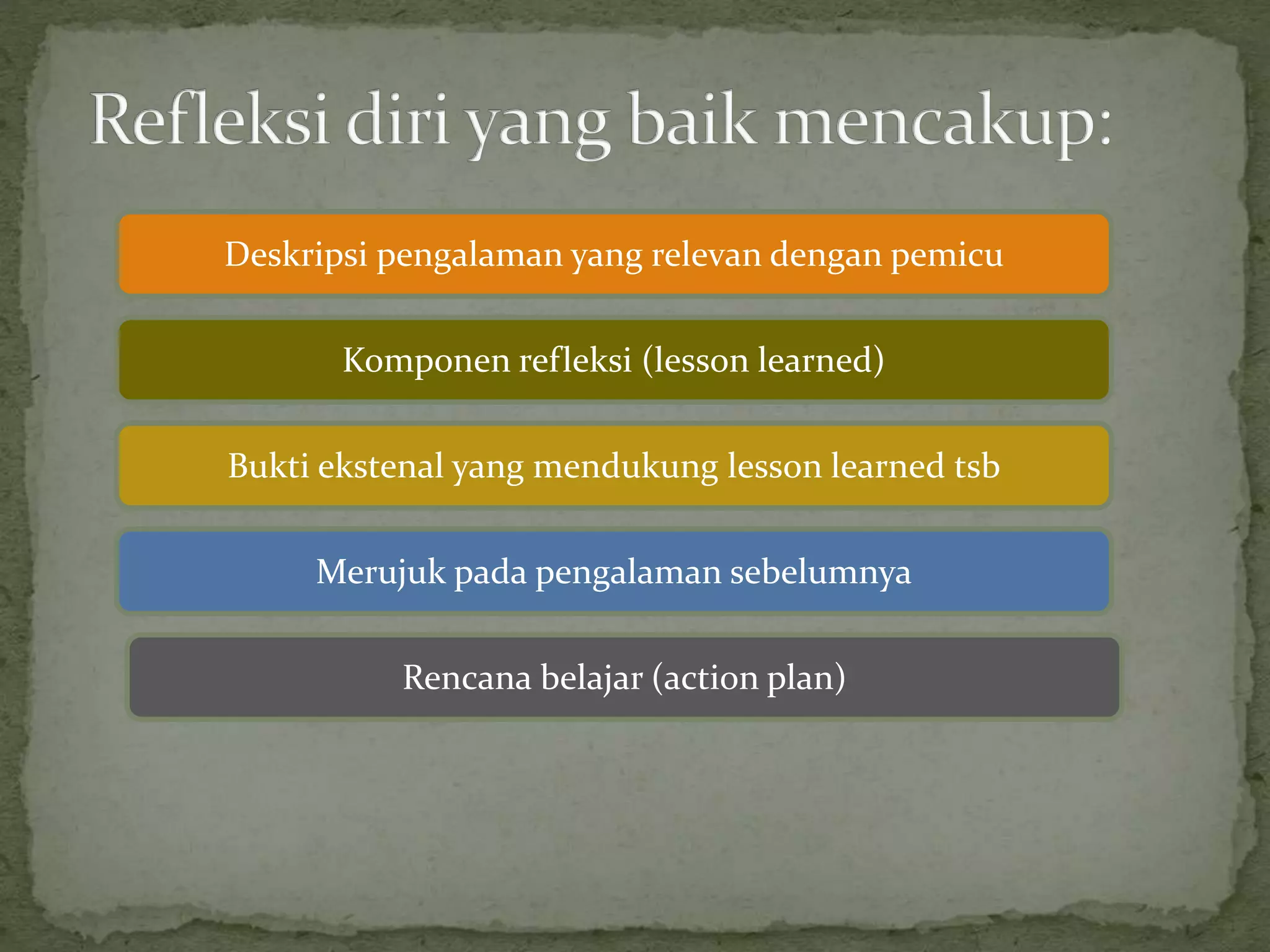 Refleksi diri yang baik mencakup:

Deskripsi pengalaman yang relevan dengan pemicu

Komponen refleksi (lesson learned)

Bukti ekstenal yang mendukung lesson learned tsb

Merujuk pada pengalaman sebelumnya

Rencana belajar (action plan)